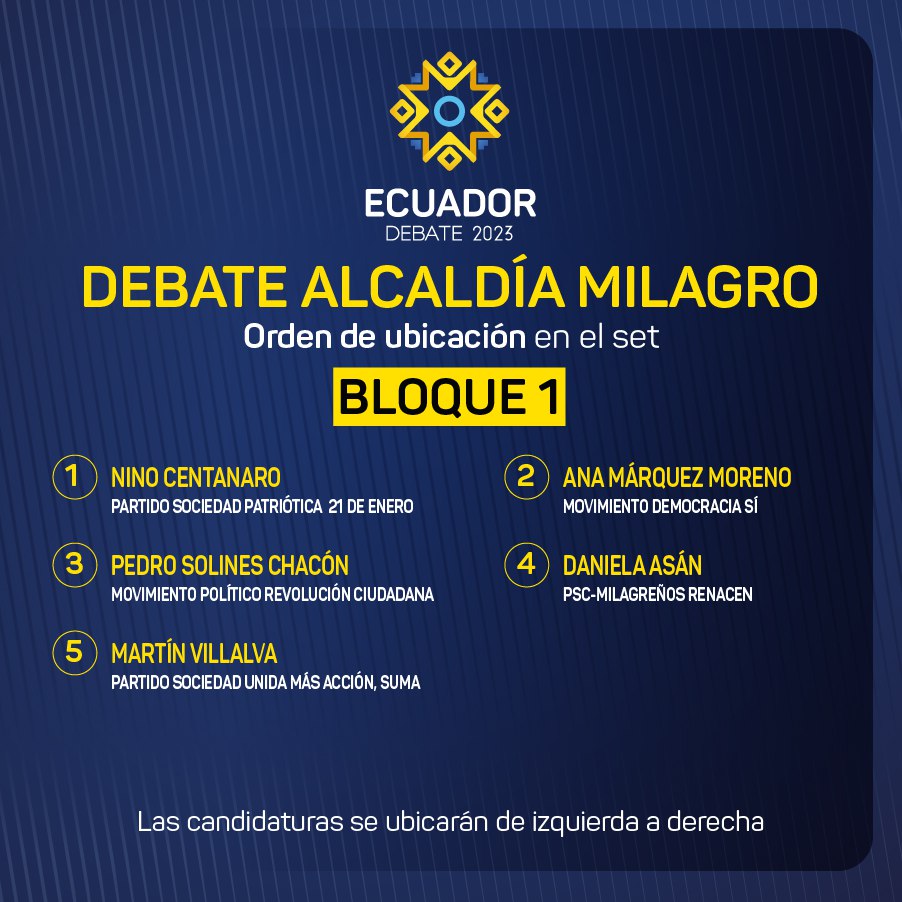 ECUADOR
DEBATE 2023

DEBATE ALCALDÍA MILAGRO
Orden de ubicación en el set

BLOQUE 1

1 NINO CENTANARO
PARTIDO SOCIEDAD PATRIÓTICA 21 DE ENERO

2 ANA MÁRQUEZ MORENO
MOVIMIENTO DEMOCRACIA SÍ

3 PEDRO SOLINES CHACÓN
MOVIMIENTO POLÍTICO REVOLUCIÓN CIUDADANA

4 DANIELA ASÁN
PSC-MILAGREÑOS RENACEN

5 MARTÍN VILLALVA
PARTIDO SOCIEDAD UNIDA MÁS ACCIÓN, SUMA

Las candidaturas se ubicarán de izquierda a derecha